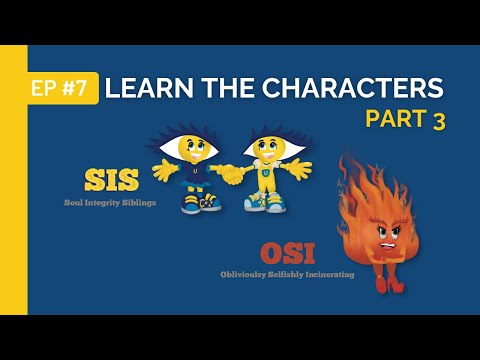 EP #7 LEARN THE CHARACTERS

PART 3

SIS

Soul Integrity Siblings

OSI

Oblivioulsy Selfishly Incinerating